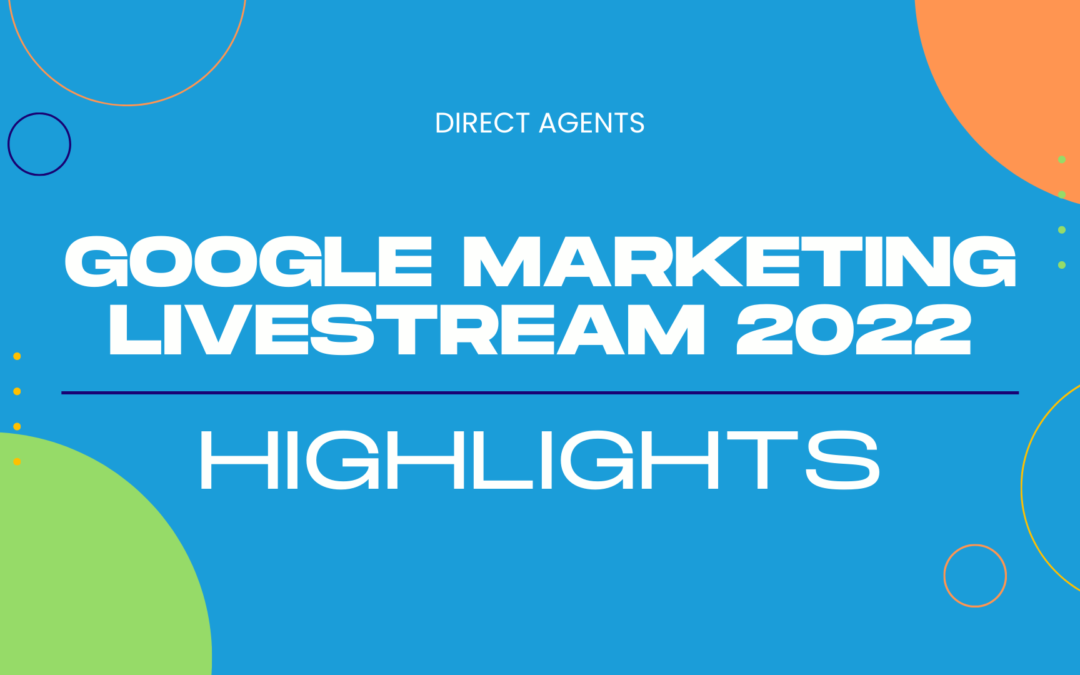 DIRECT AGENTS

GOOGLE MARKETING LIVESTREAM 2022

HIGHLIGHTS